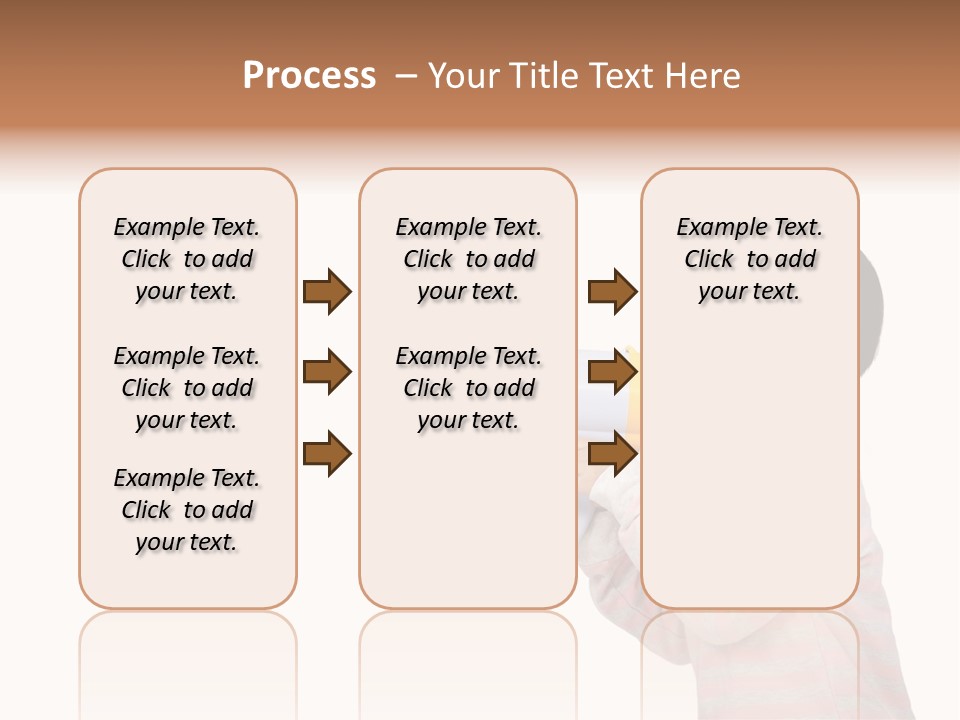 Process – Your Title Text Here

Example Text. Click to add your text.

Example Text. Click to add your text.

Example Text. Click to add your text.

Example Text. Click to add your text.

Example Text. Click to add your text.

Example Text. Click to add your text.